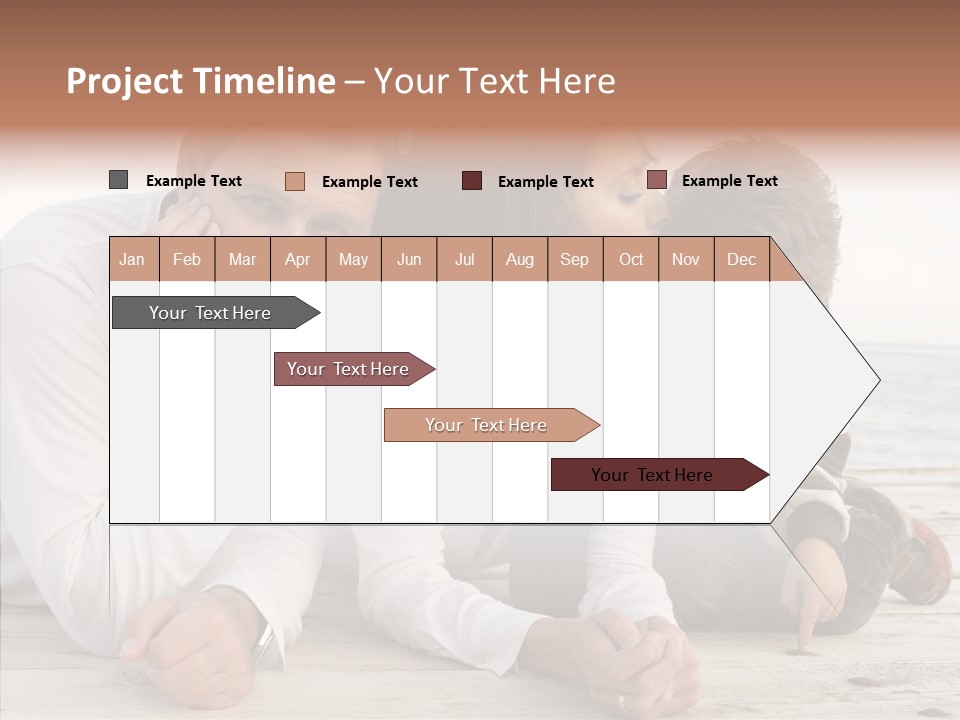 Project Timeline – Your Text Here

Example Text
Example Text
Example Text
Example Text

| Jan | Feb | Mar | Apr | May | Jun | Jul | Aug | Sep | Oct | Nov | Dec |
|---|---|---|---|---|---|---|---|---|---|---|---|

Your Text Here

Your Text Here

Your Text Here

Your Text Here